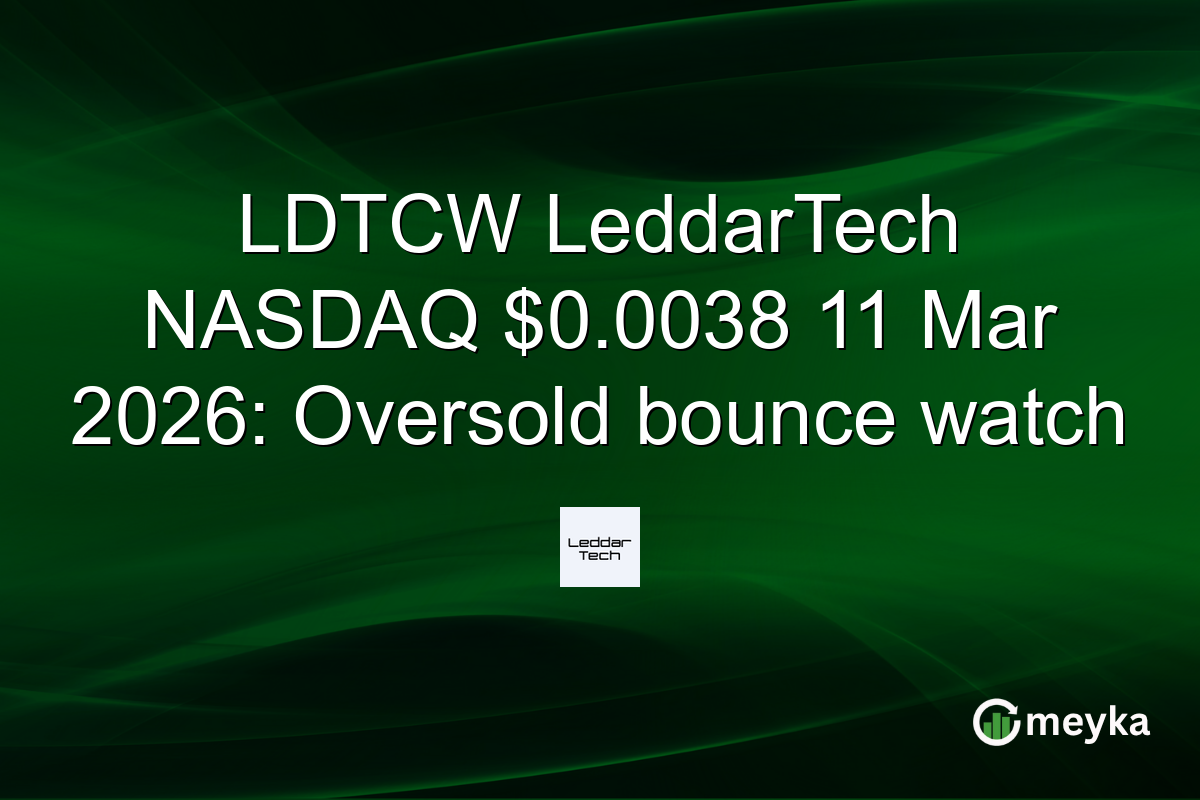 LDTCW LeddarTech NASDAQ \$0.0038 11 Mar 2026: Oversold bounce watch

Leddar Tech

meyka